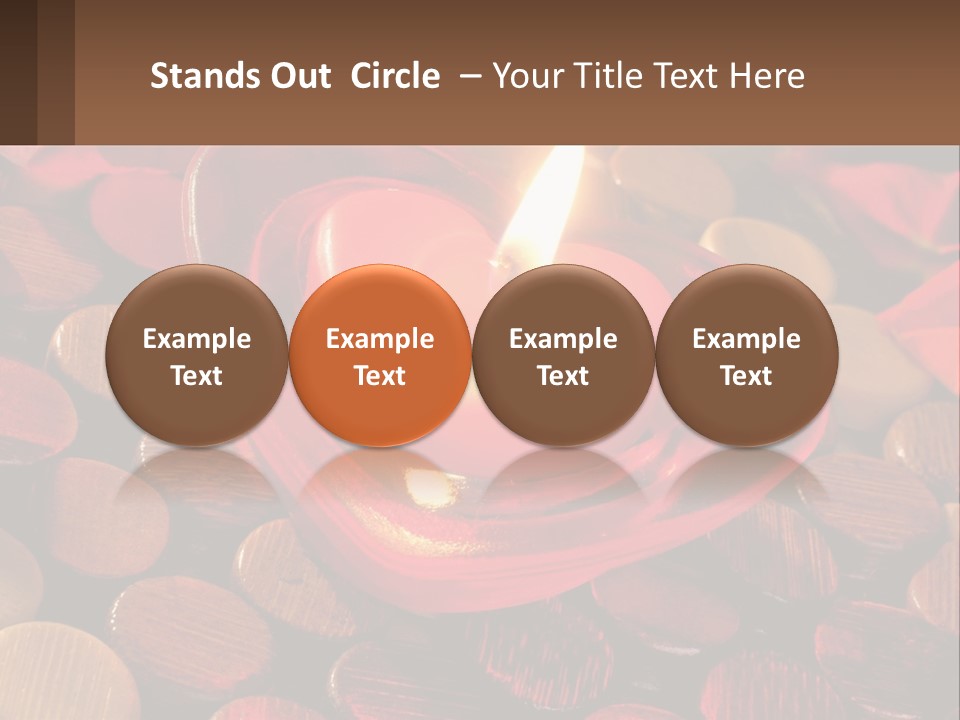 Stands Out Circle – Your Title Text Here

Example Text

Example Text

Example Text

Example Text